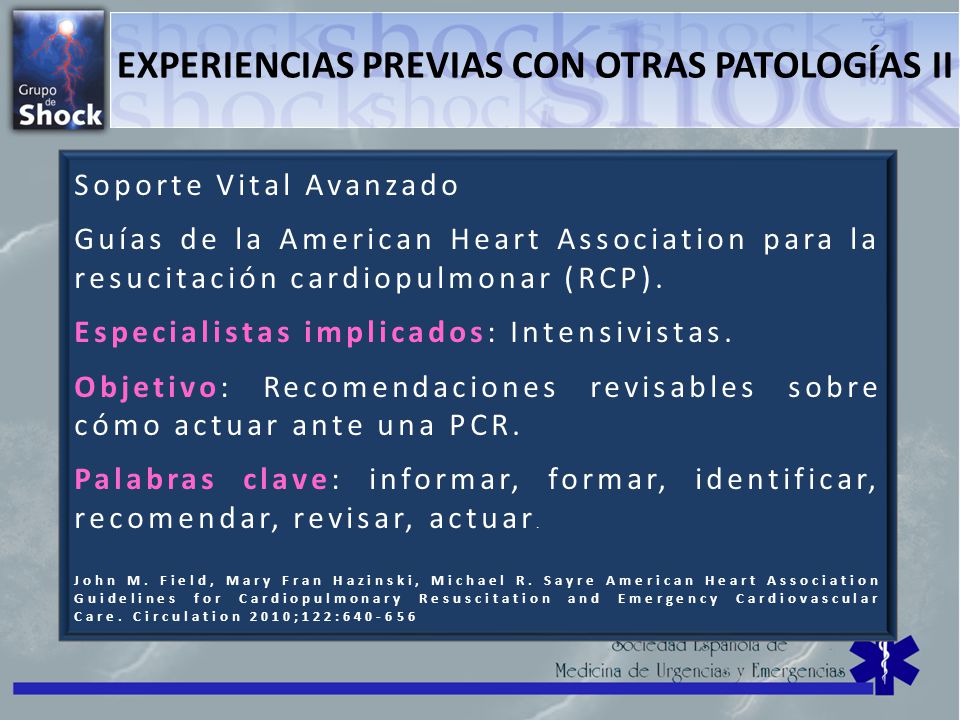 Grupo de Shock

EXPERIENCIAS PREVIAS CON OTRAS PATOLOGÍAS II

Soporte Vital Avanzado

Guías de la American Heart Association para la resucitación cardiopulmonar (RCP).

Especialistas implicados: Intensivistas.

Objetivo: Recomendaciones revisables sobre cómo actuar ante una PCR.

Palabras clave: informar, formar, identificar, recomendar, revisar, actuar.

John M. Field, Mary Fran Hazinski, Michael R. Sayre American Heart Association Guidelines for Cardiopulmonary Resuscitation and Emergency Cardiovascular Care. Circulation 2010;122:640-656

Sociedad Española de Medicina de Urgencias y Emergencias